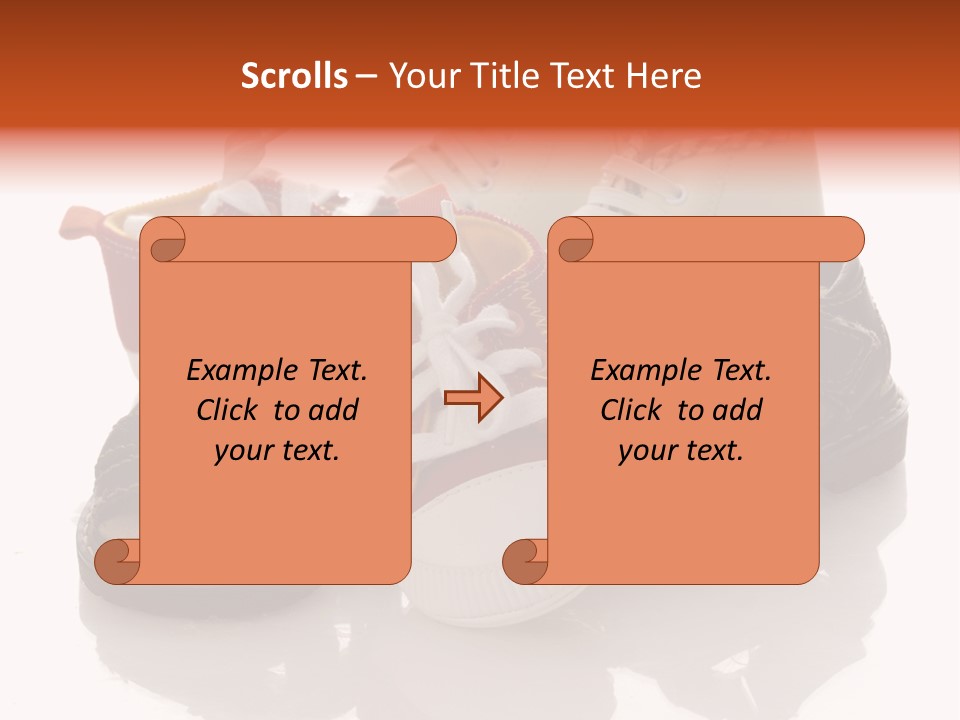 Scrolls – Your Title Text Here

Example Text. Click to add your text.

Example Text. Click to add your text.